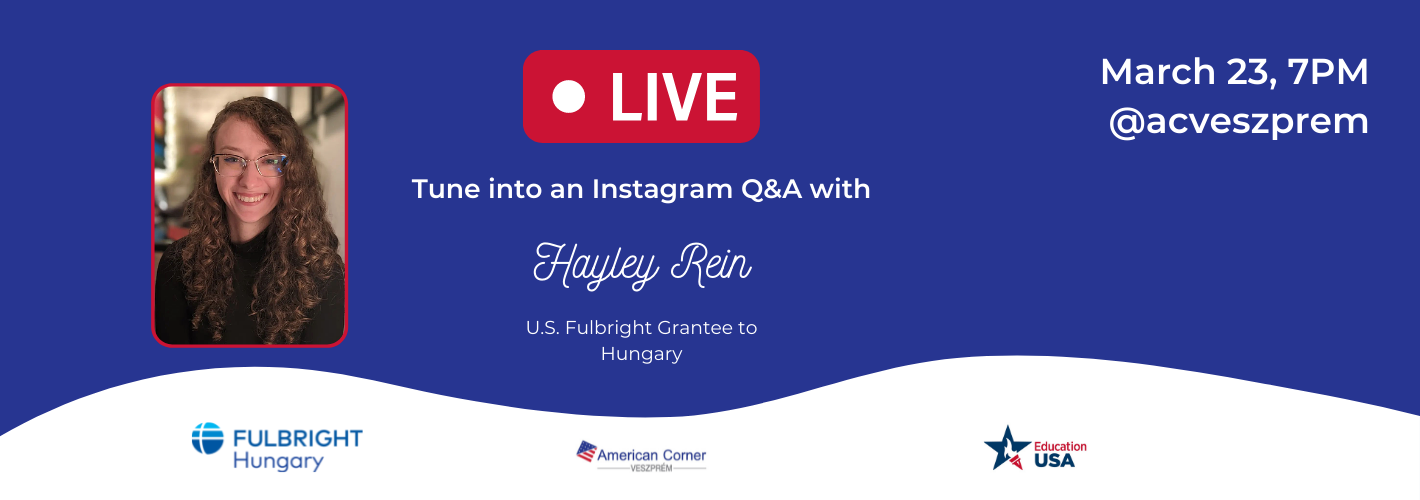 LIVE

March 23, 7PM
@acveszprem

Tune into an Instagram Q&A with

Hayley Rein

U.S. Fulbright Grantee to Hungary

FULBRIGHT
Hungary

American Corner
VESZPRÉM

Education
USA